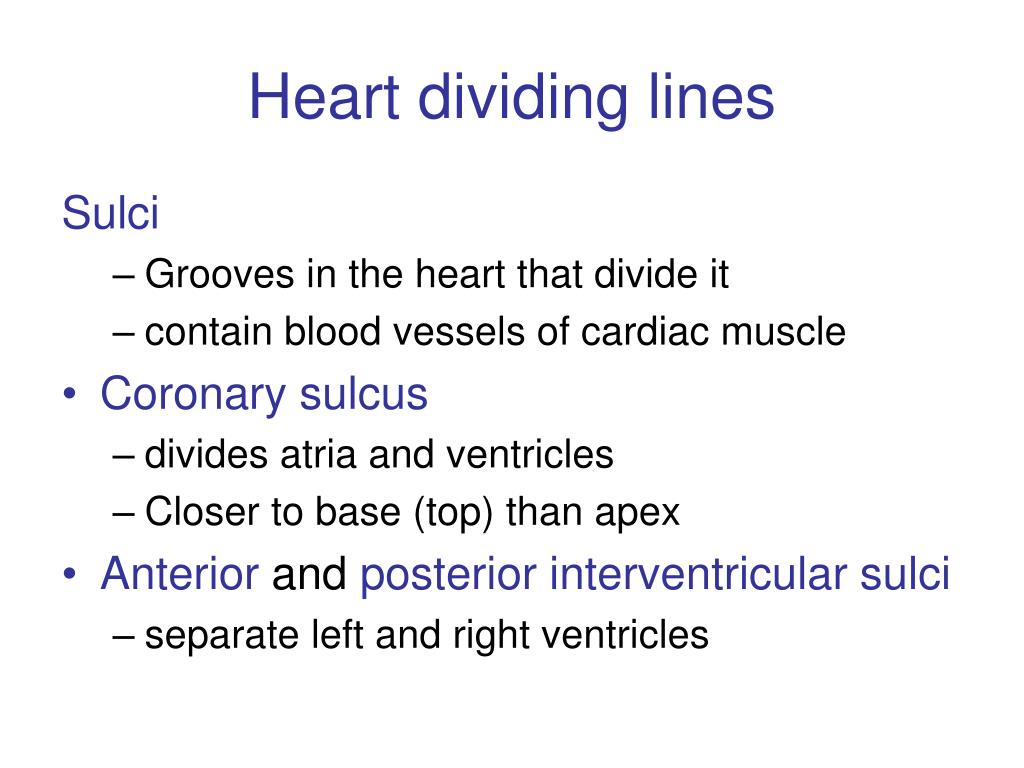 Heart dividing lines

Sulci

– Grooves in the heart that divide it
– contain blood vessels of cardiac muscle

• Coronary sulcus
  – divides atria and ventricles
  – Closer to base (top) than apex

• Anterior and posterior interventricular sulci
  – separate left and right ventricles